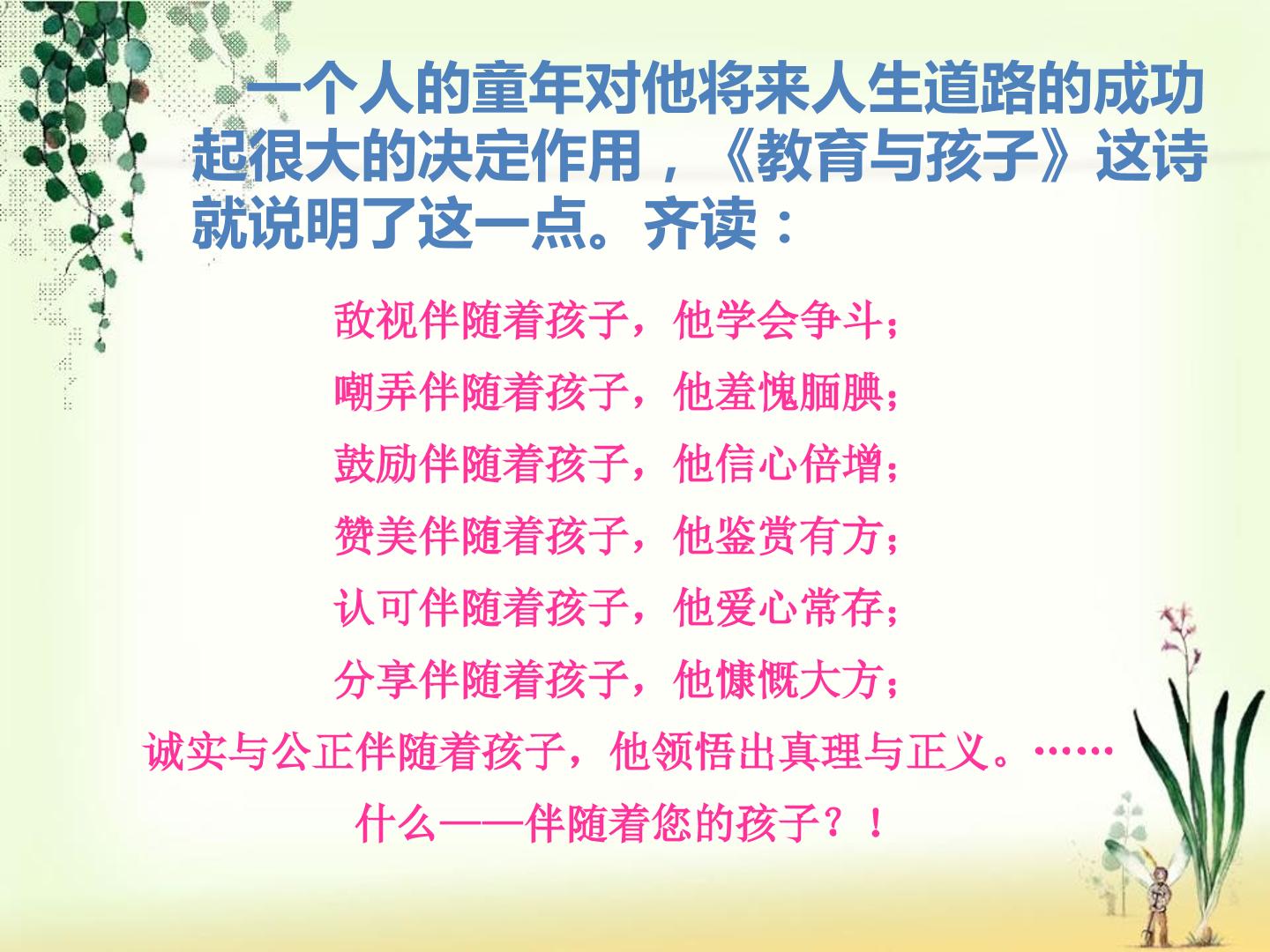 一个人的童年对他将来人生道路的成功起很大的决定作用，《教育与孩子》这诗就说明了这一点。齐读：

敌视伴随着孩子，他学会争斗；
嘲弄伴随着孩子，他羞愧腼腆；
鼓励伴随着孩子，他信心倍增；
赞美伴随着孩子，他鉴赏有方；
认可伴随着孩子，他爱心常存；
分享伴随着孩子，他慷慨大方；
诚实与公正伴随着孩子，他领悟出真理与正义。……
什么——伴随着您的孩子？！